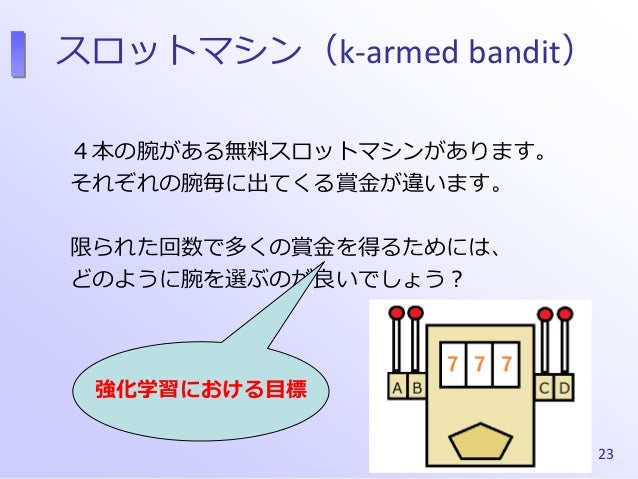 スロットマシン（k-armed bandit）

４本の腕がある無料スロットマシンがあります。
それぞれの腕毎に出てくる賞金が違います。

限られた回数で多くの賞金を得るためには、
どのように腕を選ぶのが良いでしょう？

強化学習における目標

7 7 7

A B C D

23